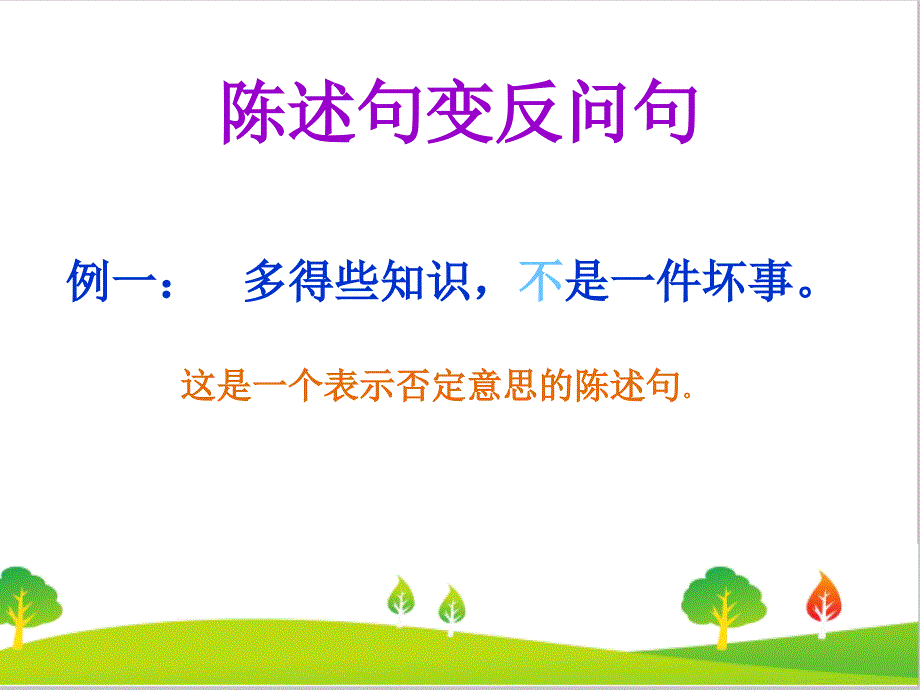 陈述句变反问句

例一： 多得些知识，不是一件坏事。

这是一个表示否定意思的陈述句.